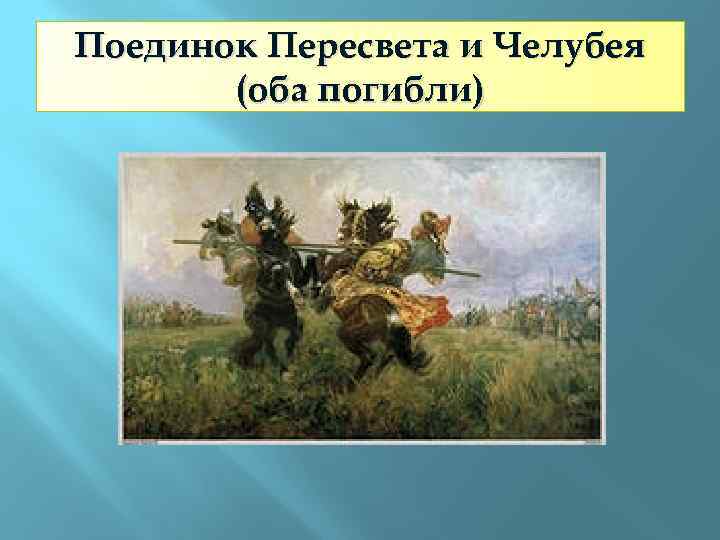 Поединок Пересвета и Челубея
(оба погибли)